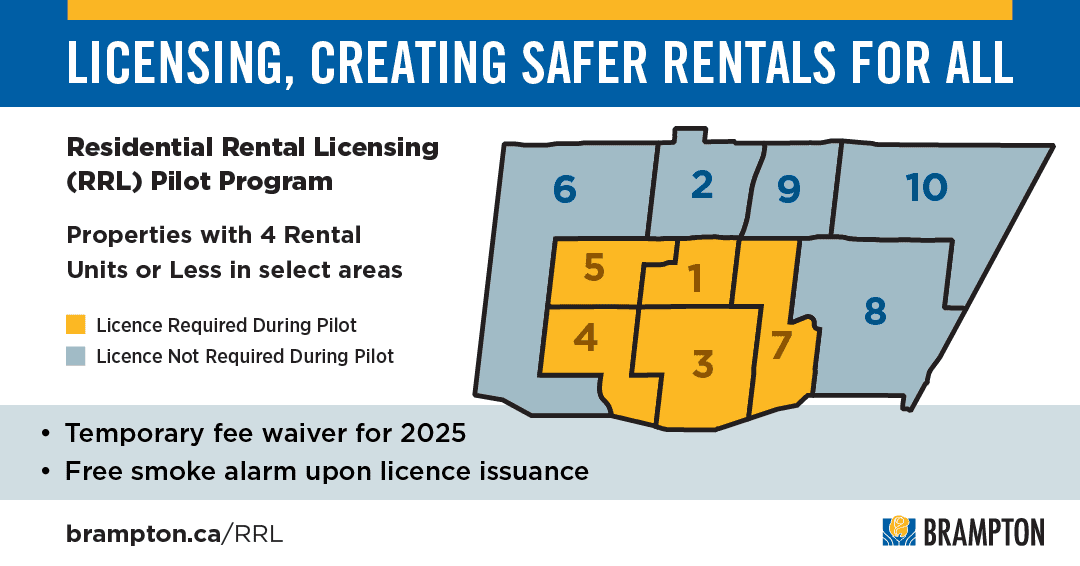 LICENSING, CREATING SAFER RENTALS FOR ALL

Residential Rental Licensing (RRL) Pilot Program

Properties with 4 Rental Units or Less in select areas

Licence Required During Pilot
Licence Not Required During Pilot

6
2
9
10
5
1
8
4
3
7

• Temporary fee waiver for 2025
• Free smoke alarm upon licence issuance

brampton.ca/RRL

BRAMPTON